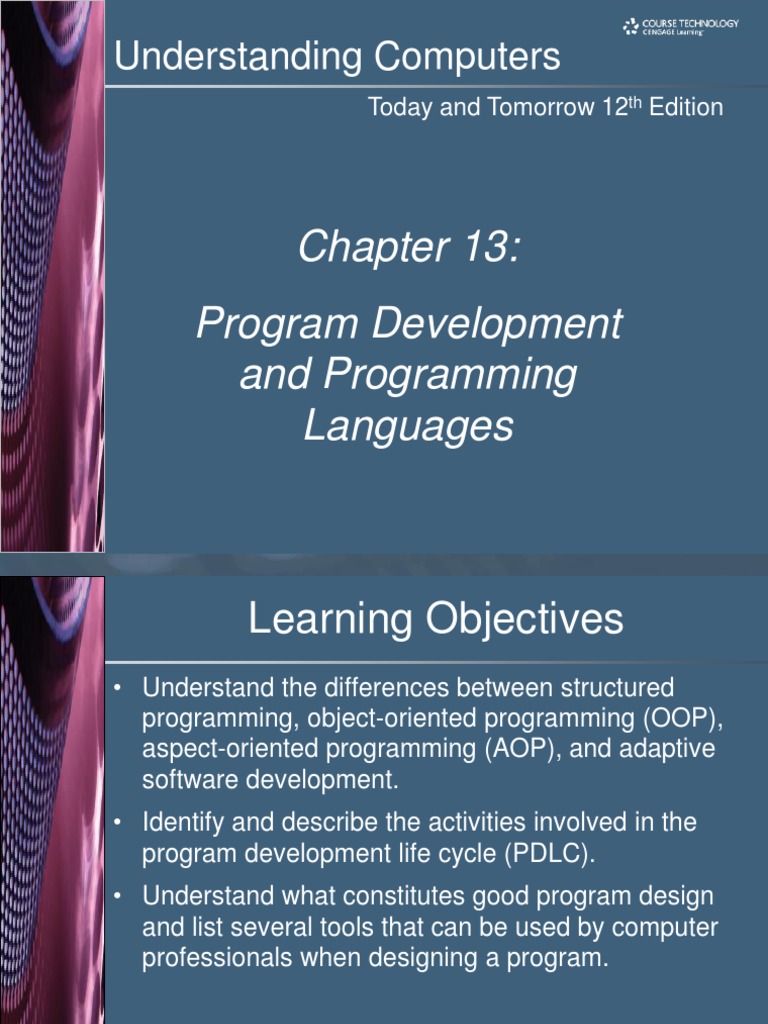 COURSE TECHNOLOGY
CENGAGE Learning

Understanding Computers

Today and Tomorrow 12$^{th}$ Edition

Chapter 13:

Program Development and Programming Languages

Learning Objectives

• Understand the differences between structured programming, object-oriented programming (OOP), aspect-oriented programming (AOP), and adaptive software development.

• Identify and describe the activities involved in the program development life cycle (PDLC).

• Understand what constitutes good program design and list several tools that can be used by computer professionals when designing a program.